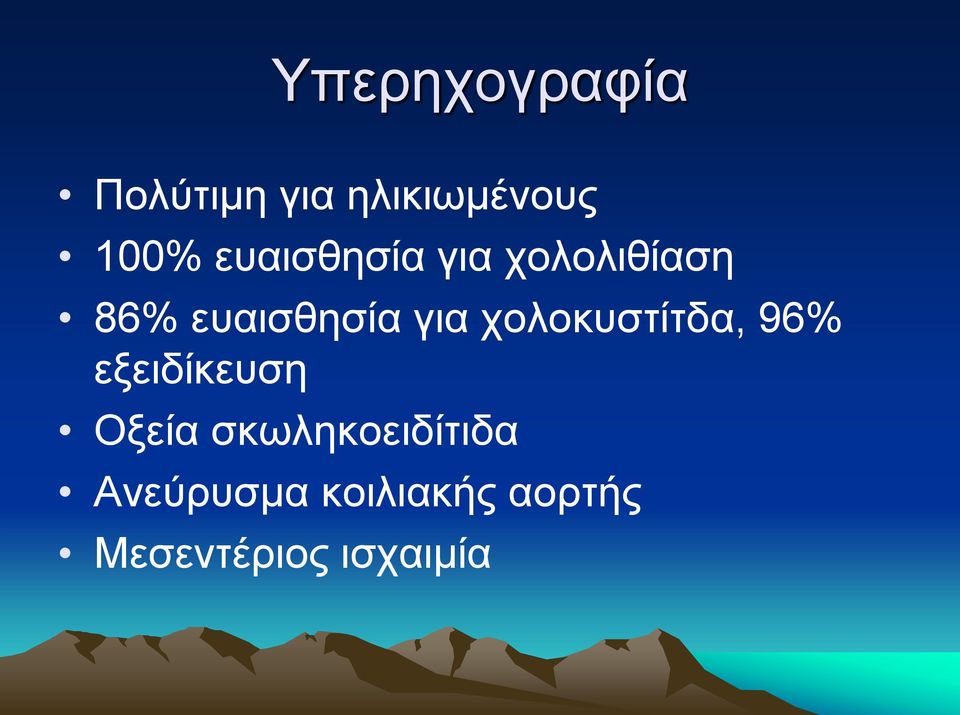 Υπερηχογραφία

• Πολύτιμη για ηλικιωμένους
• 100% ευαισθησία για χολολιθίαση
• 86% ευαισθησία για χολοκυστίτδα, 96% εξειδίκευση
• Οξεία σκωληκοειδίτιδα
• Ανεύρυσμα κοιλιακής αορτής
• Μεσεντέριος ισχαιμία